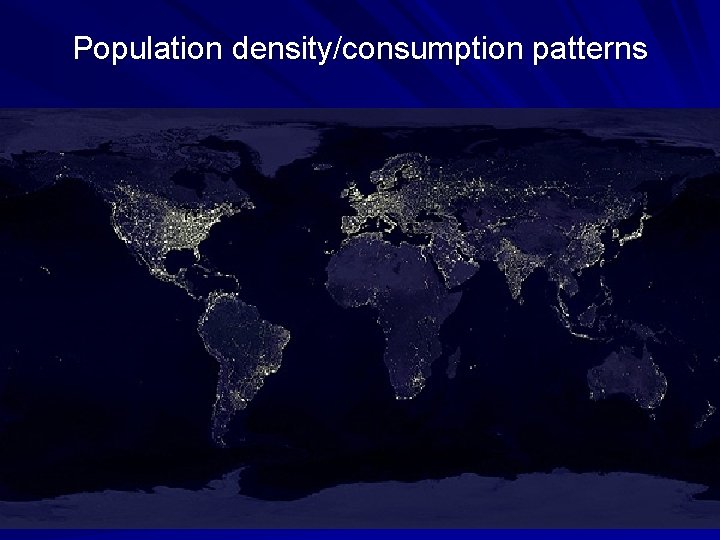 Population density/consumption patterns